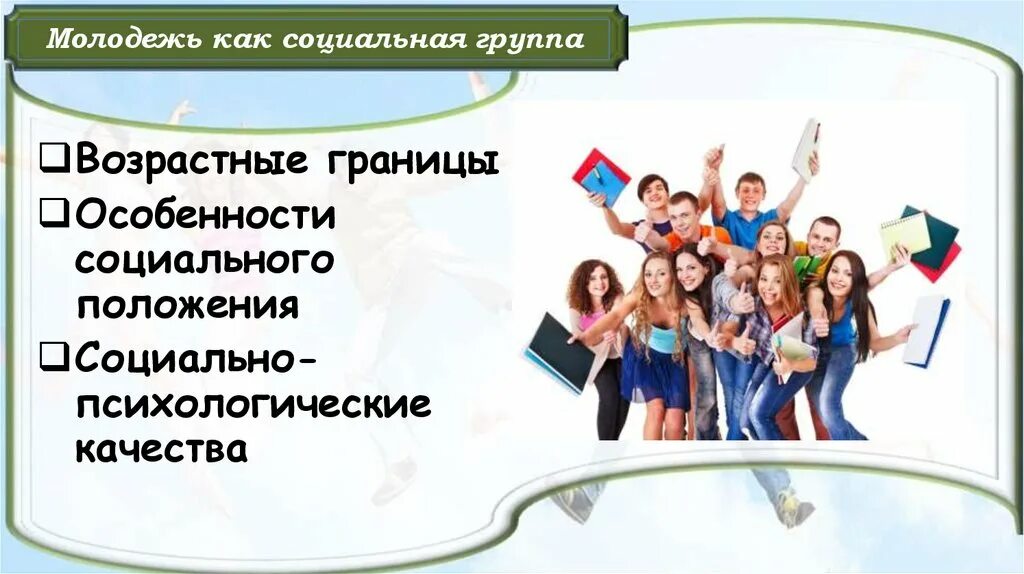 Молодежь как социальная группа

❑Возрастные границы
❑Особенности социального положения
❑Социально-психологические качества